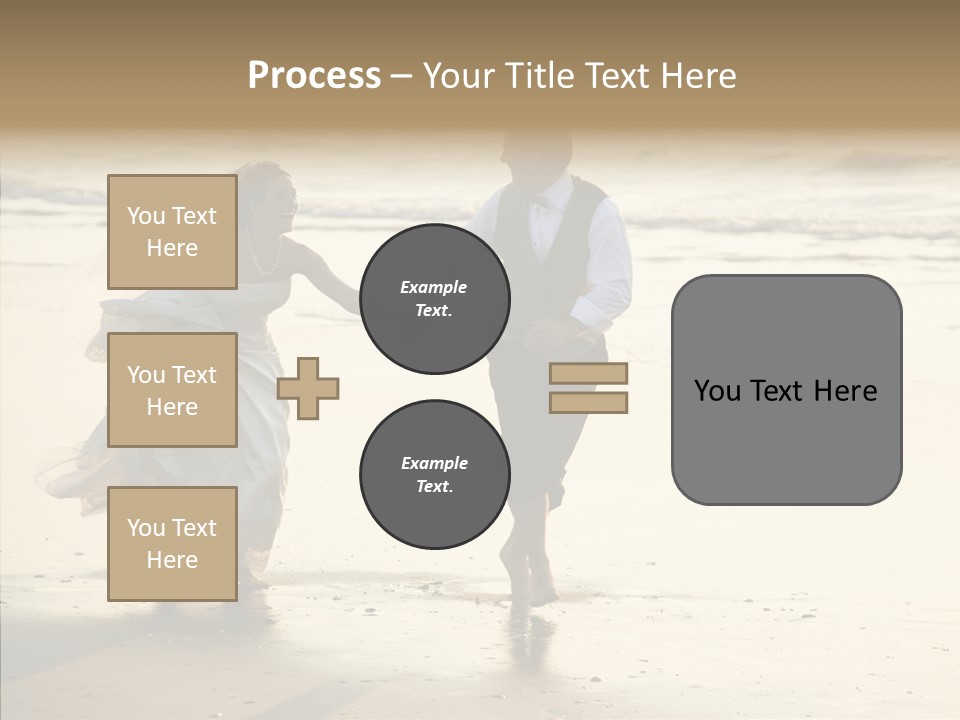 Process – Your Title Text Here

You Text Here

You Text Here

You Text Here

Example Text.

Example Text.

You Text Here